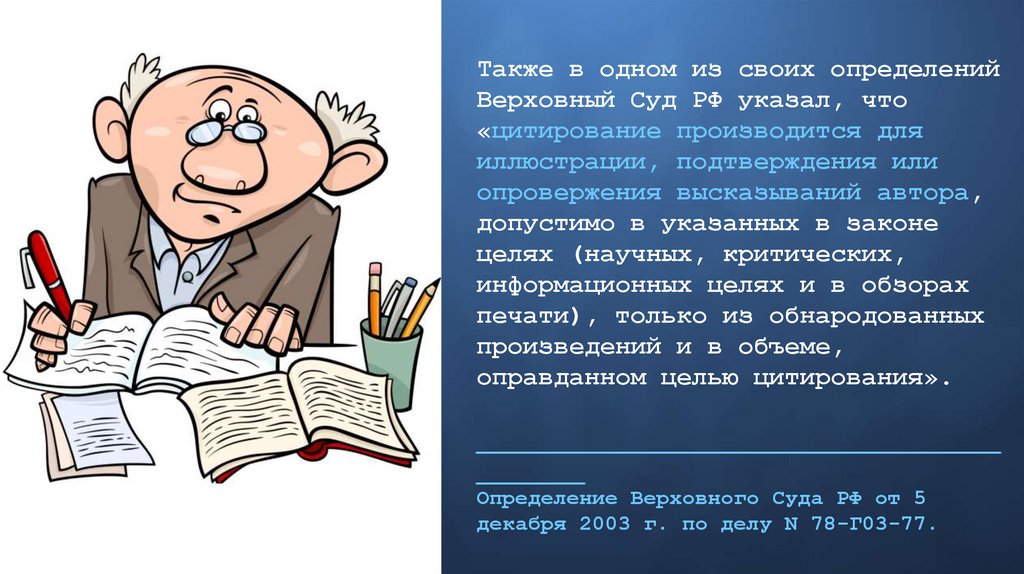 Также в одном из своих определений Верховный Суд РФ указал, что «цитирование производится для иллюстрации, подтверждения или опровержения высказываний автора, допустимо в указанных в законе целях (научных, критических, информационных целях и в обзорах печати), только из обнародованных произведений и в объеме, оправданном целью цитирования».

Определение Верховного Суда РФ от 5 декабря 2003 г. по делу N 78-Г03-77.